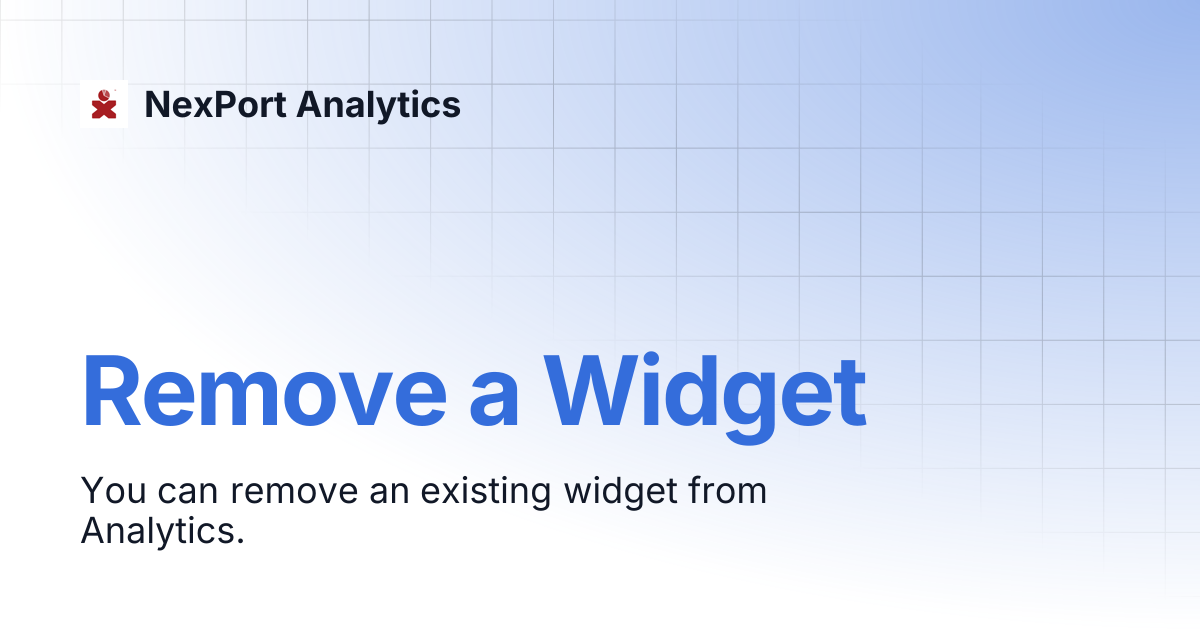 NexPort Analytics

Remove a Widget

You can remove an existing widget from Analytics.